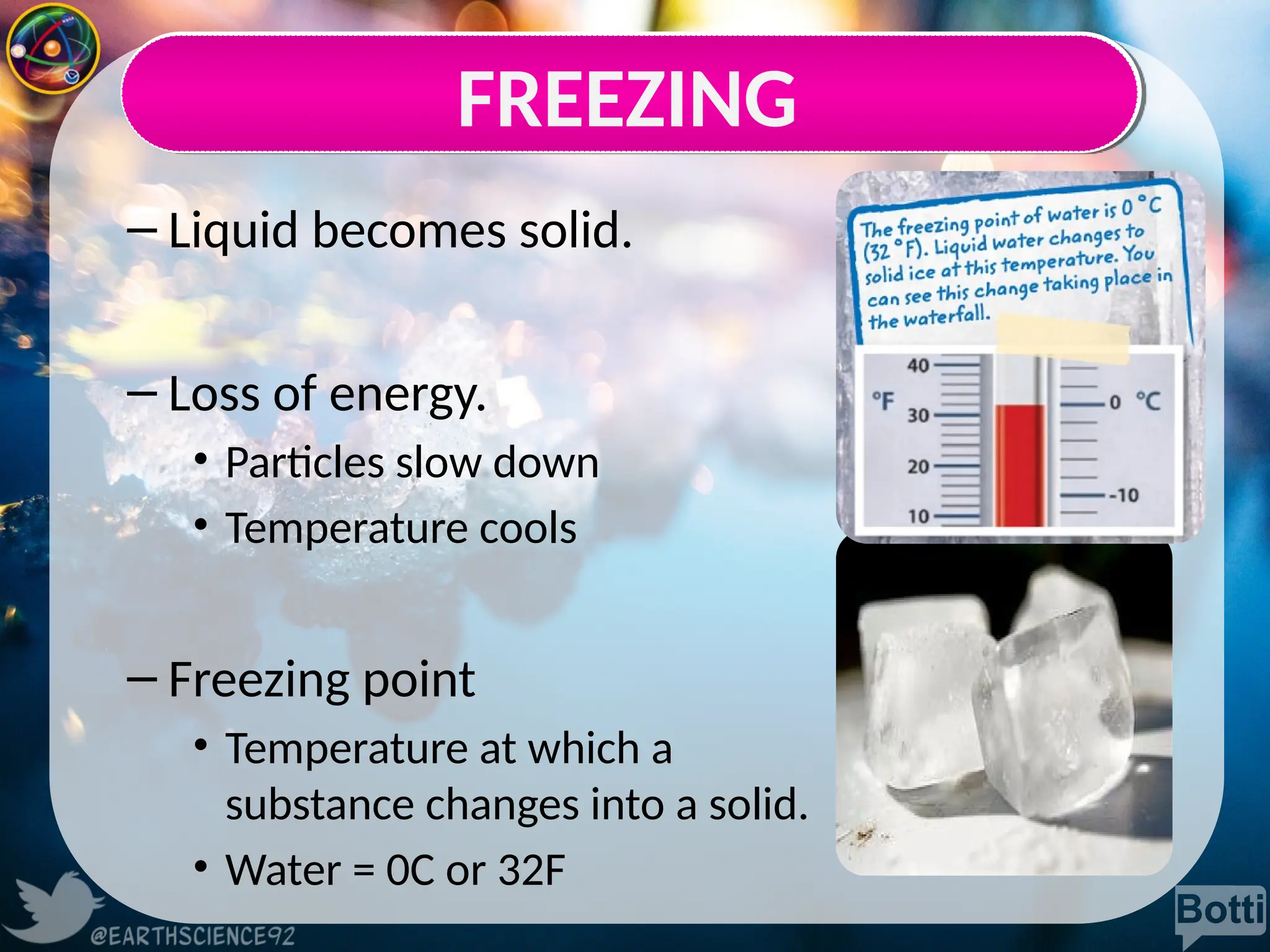 FREEZING

– Liquid becomes solid.

– Loss of energy.
• Particles slow down
• Temperature cools

– Freezing point
• Temperature at which a substance changes into a solid.
• Water = 0C or 32F

The freezing point of water is 0 °C (32 °F). Liquid water changes to solid ice at this temperature. You can see this change taking place in the waterfall.

°F
40
30
20
10
0
°C
-10

@EARTHSCIENCE92

Botti